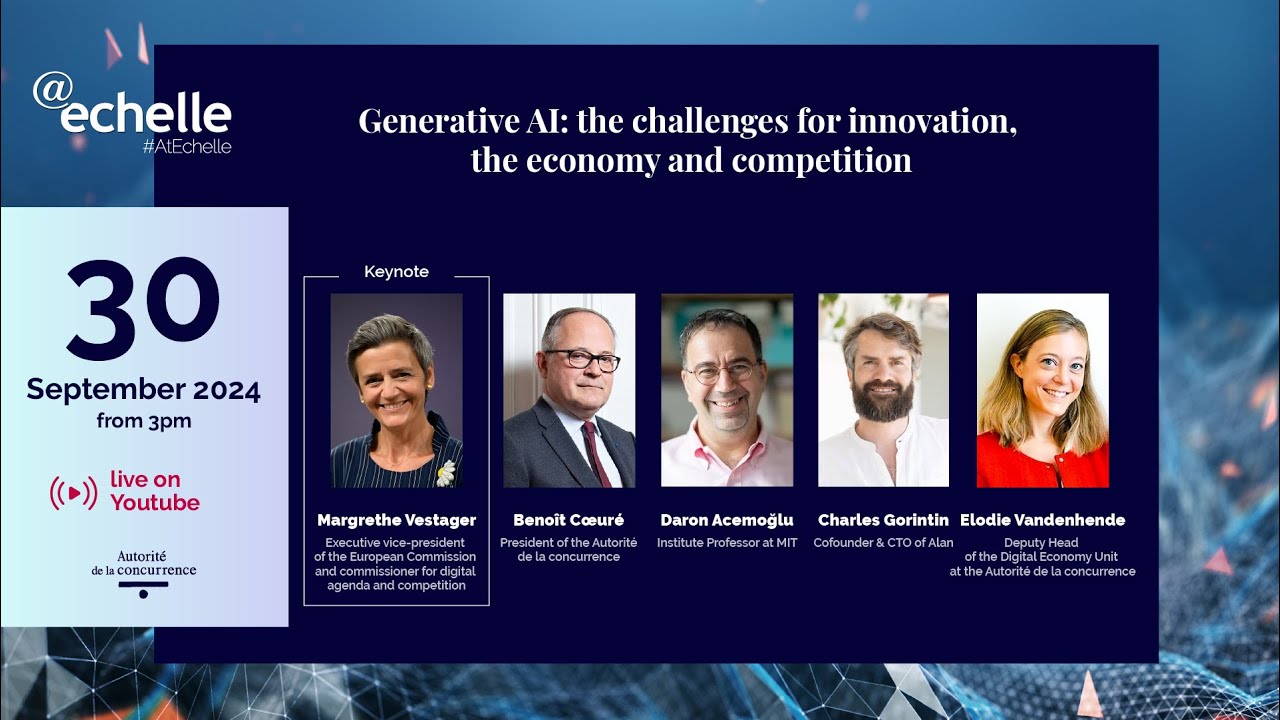 @echelle
#AtEchelle

Generative AI: the challenges for innovation, the economy and competition

30
September 2024
from 3pm

live on Youtube

Autorité de la concurrence

Keynote

Margrethe Vestager
Executive vice-president of the European Commission and commissioner for digital agenda and competition

Benoît Cœuré
President of the Autorité de la concurrence

Daron Acemoğlu
Institute Professor at MIT

Charles Gorintin
Cofounder & CTO of Alan

Elodie Vandenhende
Deputy Head of the Digital Economy Unit at the Autorité de la concurrence